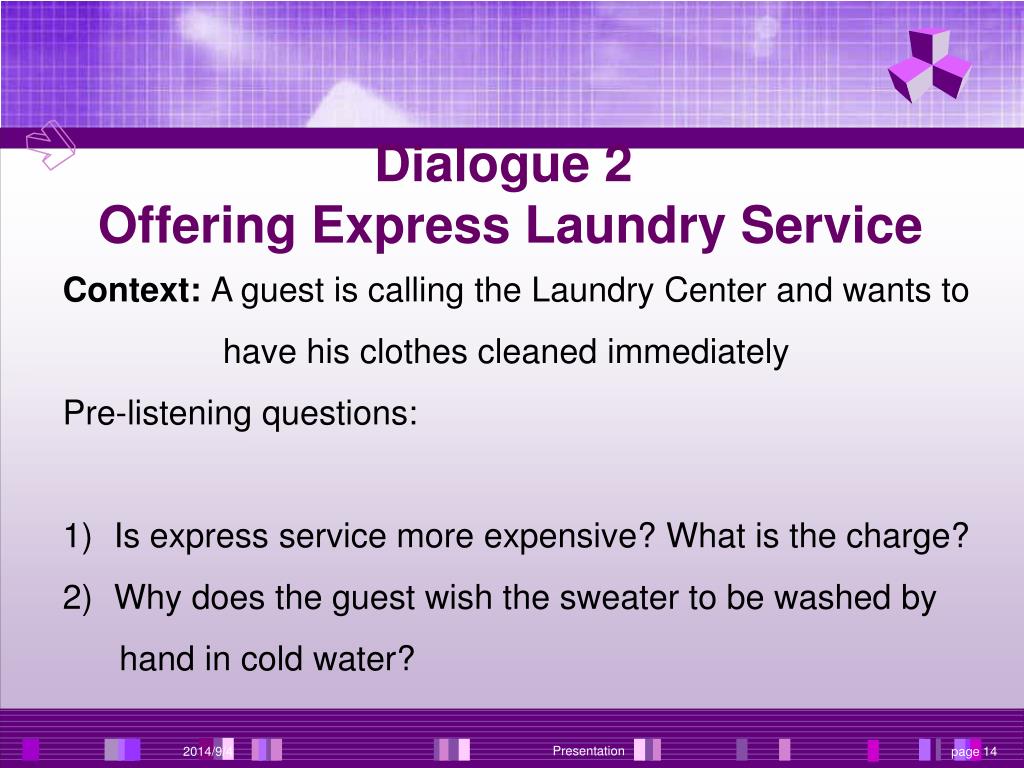 Dialogue 2
Offering Express Laundry Service

Context: A guest is calling the Laundry Center and wants to have his clothes cleaned immediately

Pre-listening questions:

1) Is express service more expensive? What is the charge?
2) Why does the guest wish the sweater to be washed by hand in cold water?

2014/9/4 Presentation page 14